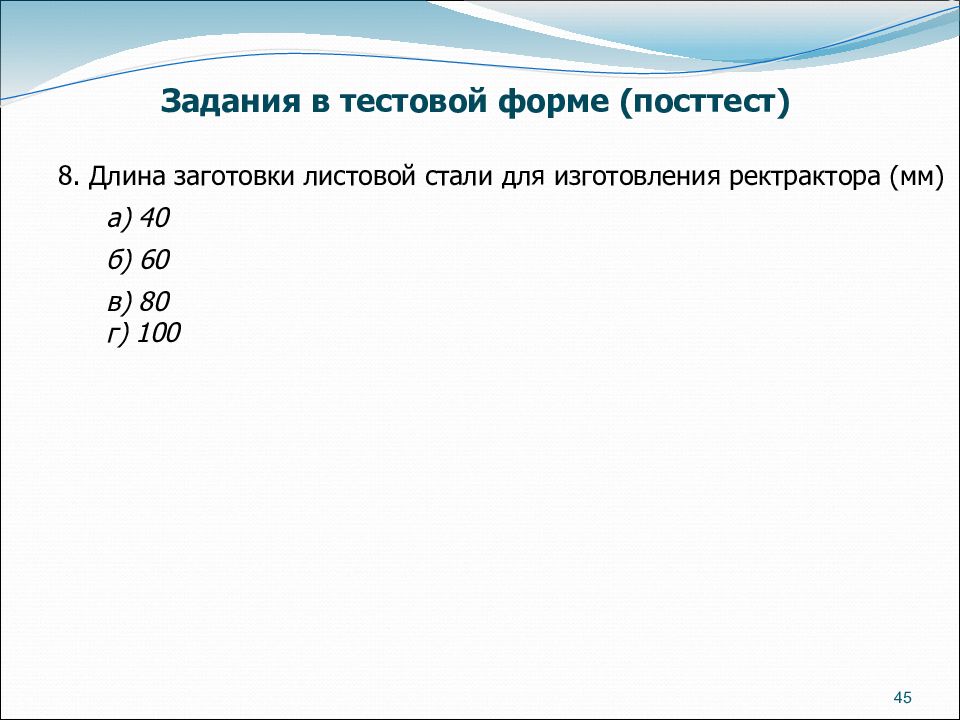 Задания в тестовой форме (посттест)

8. Длина заготовки листовой стали для изготовления ректрактора (мм)

а) 40

б) 60

в) 80
г) 100

45